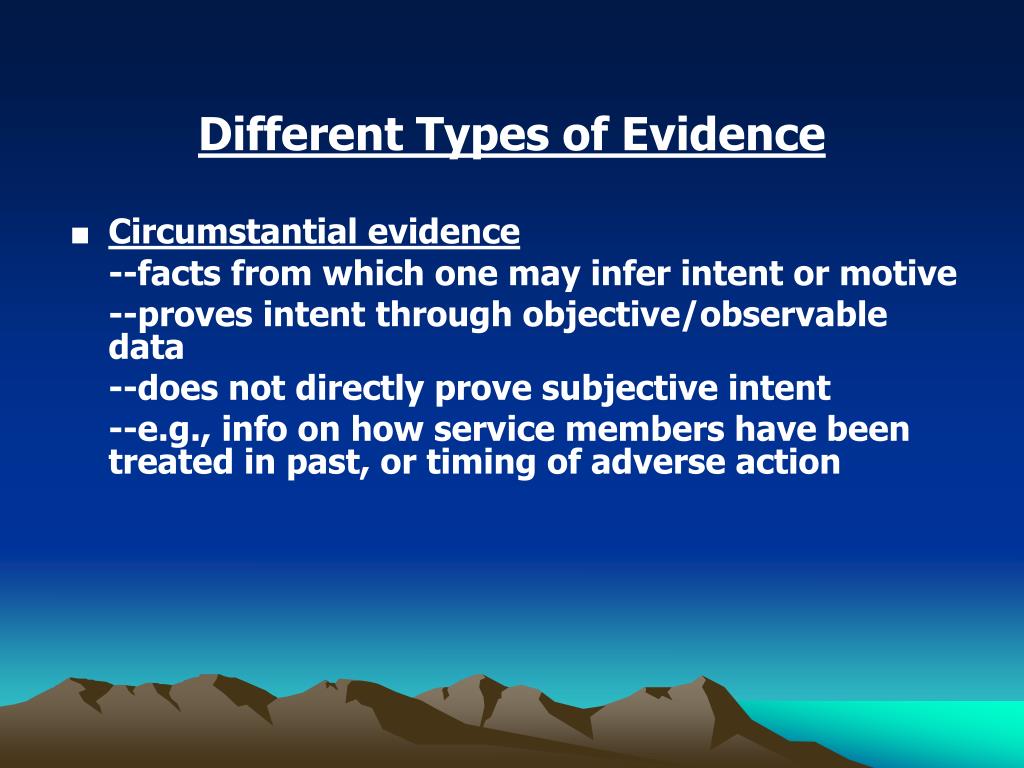 Different Types of Evidence

■ Circumstantial evidence
--facts from which one may infer intent or motive
--proves intent through objective/observable data
--does not directly prove subjective intent
--e.g., info on how service members have been treated in past, or timing of adverse action